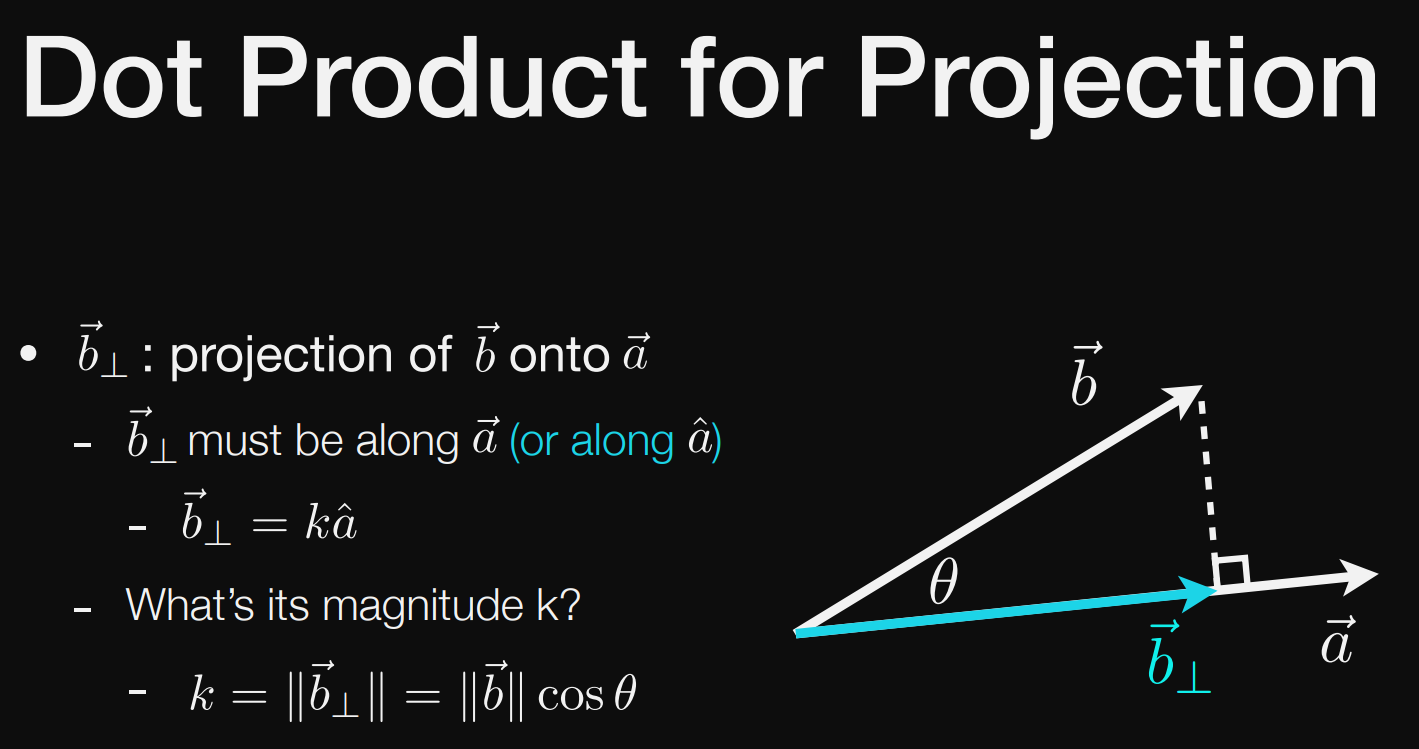 Dot Product for Projection

• $\vec{b}_\perp$ : projection of $\vec{b}$ onto $\vec{a}$
  - $\vec{b}_\perp$ must be along $\vec{a}$ (or along $\hat{a}$)
    - $\vec{b}_\perp = k\hat{a}$
  - What's its magnitude k?
    - $k = \|\vec{b}_\perp\| = \|\vec{b}\| \cos\theta$

$\vec{b}$

$\theta$

$\vec{b}_\perp$

$\vec{a}$